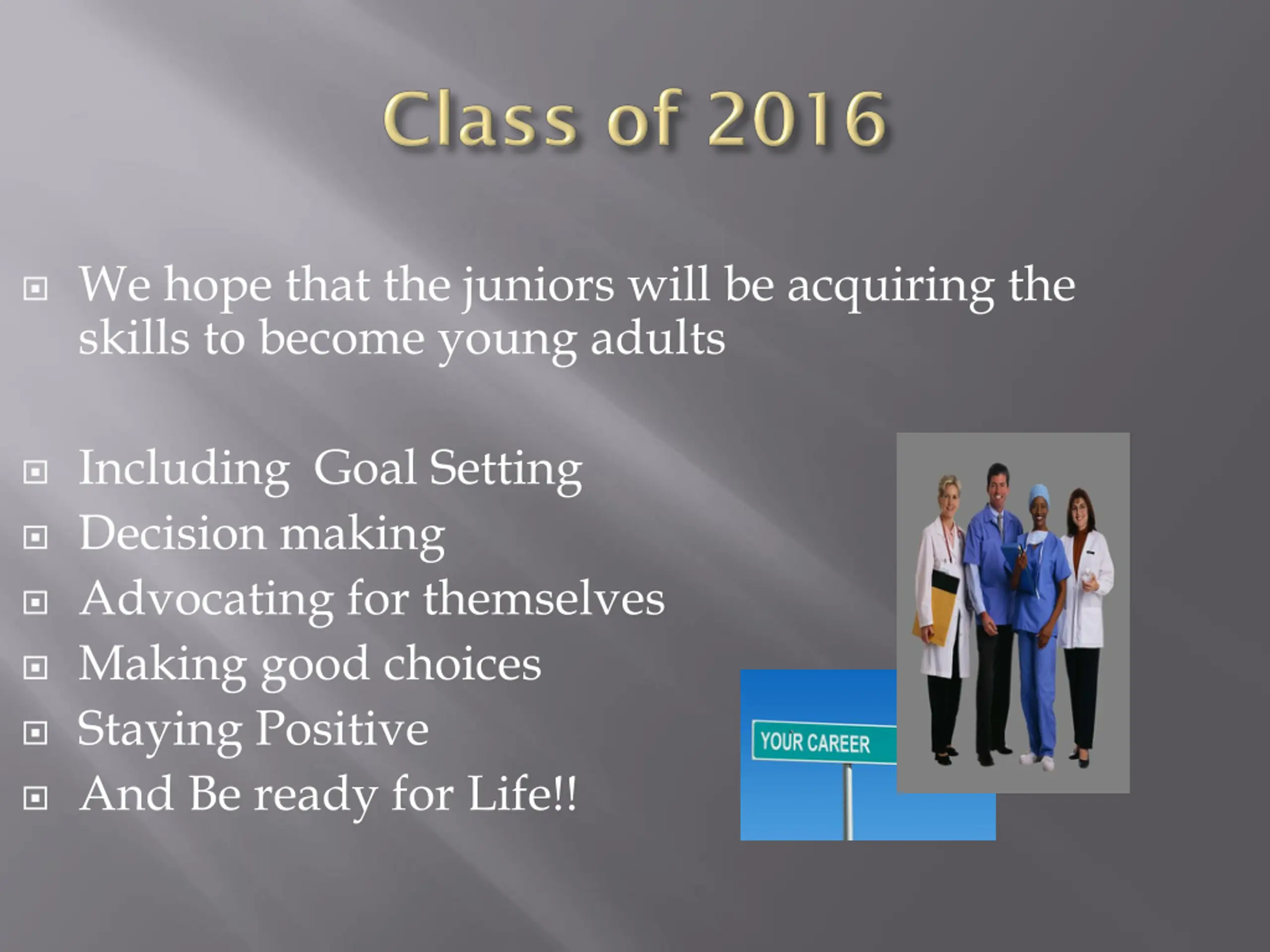 Class of 2016

We hope that the juniors will be acquiring the skills to become young adults

Including Goal Setting
Decision making
Advocating for themselves
Making good choices
Staying Positive
And Be ready for Life!!

YOUR CAREER